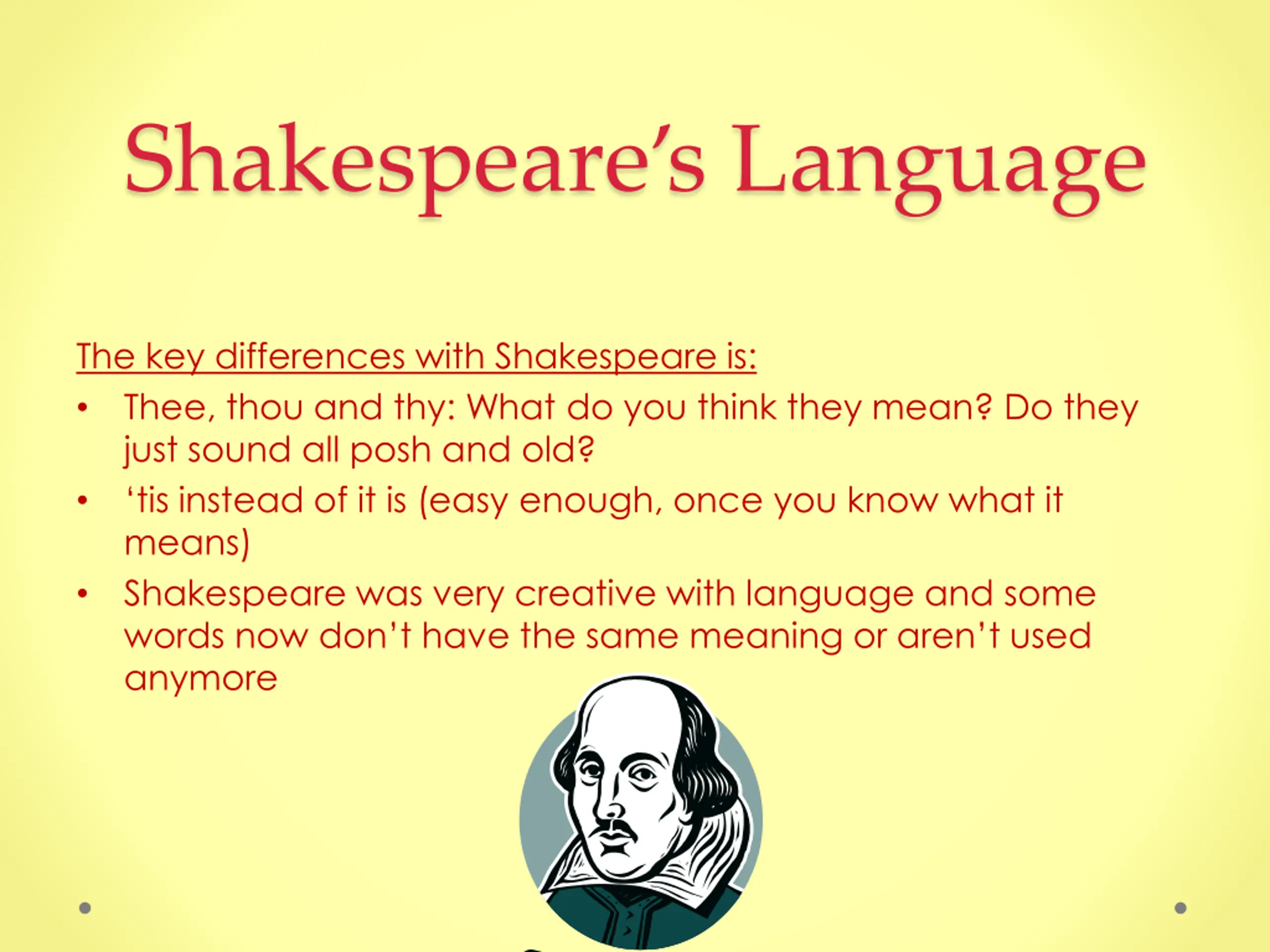 Shakespeare's Language

The key differences with Shakespeare is:

• Thee, thou and thy: What do you think they mean? Do they just sound all posh and old?
• 'tis instead of it is (easy enough, once you know what it means)
• Shakespeare was very creative with language and some words now don't have the same meaning or aren't used anymore